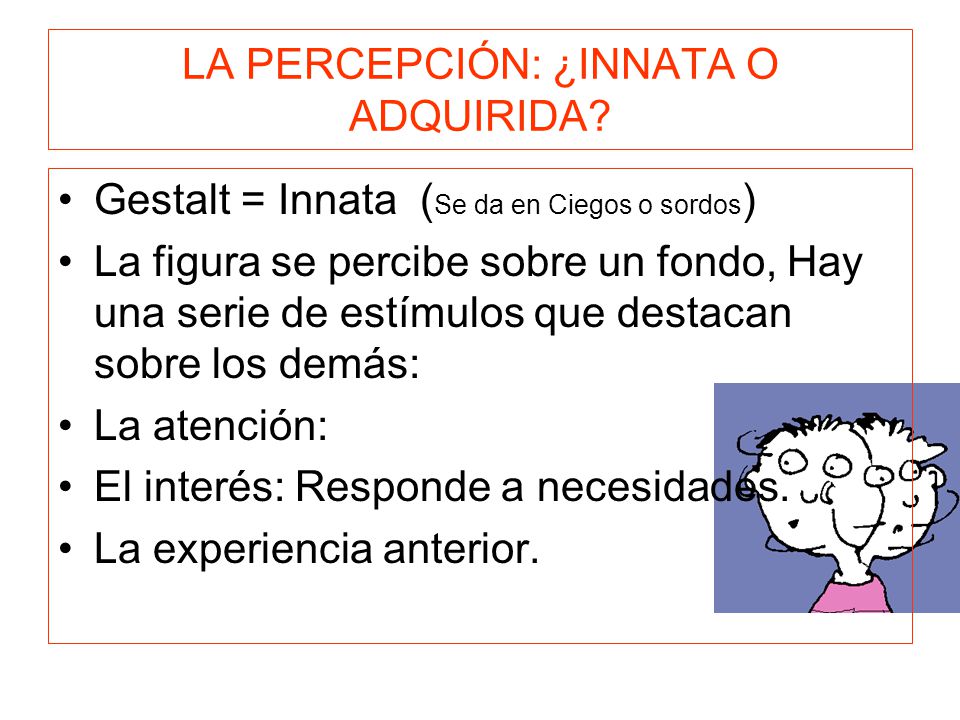 LA PERCEPCIÓN: ¿INNATA O ADQUIRIDA?

• Gestalt = Innata (Se da en Ciegos o sordos)
• La figura se percibe sobre un fondo, Hay una serie de estímulos que destacan sobre los demás:
• La atención:
• El interés: Responde a necesidades.
• La experiencia anterior.